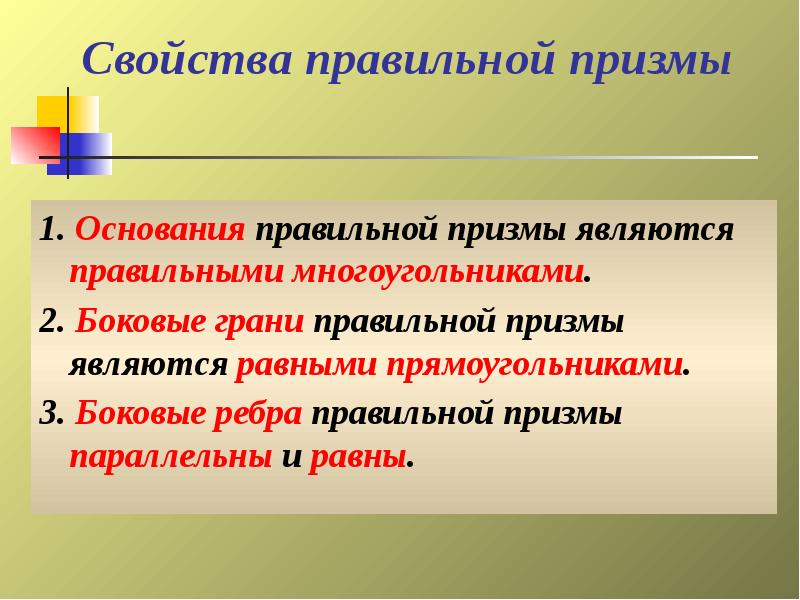 Свойства правильной призмы

1. Основания правильной призмы являются правильными многоугольниками.

2. Боковые грани правильной призмы являются равными прямоугольниками.

3. Боковые ребра правильной призмы параллельны и равны.